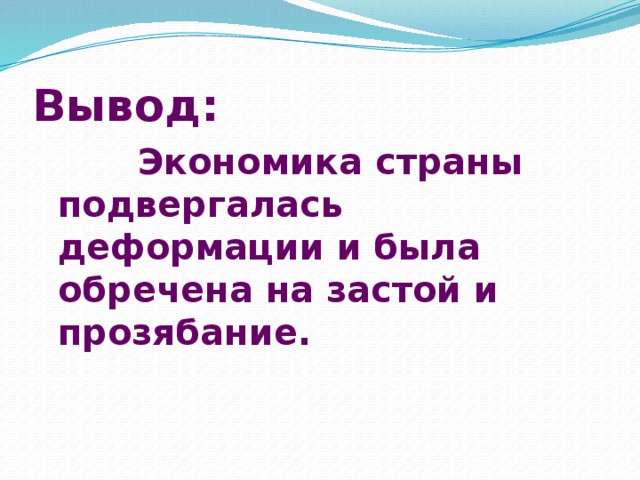 Вывод:

Экономика страны подвергалась деформации и была обречена на застой и прозябание.